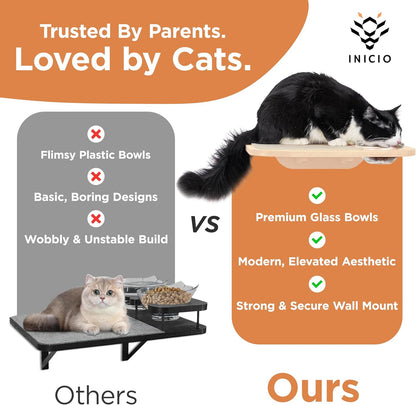 Trusted By Parents.
Loved by Cats.

INICIO

Flimsy Plastic Bowls

Basic, Boring Designs

Wobbly & Unstable Build

VS

Premium Glass Bowls

Modern, Elevated Aesthetic

Strong & Secure Wall Mount

Others

Ours